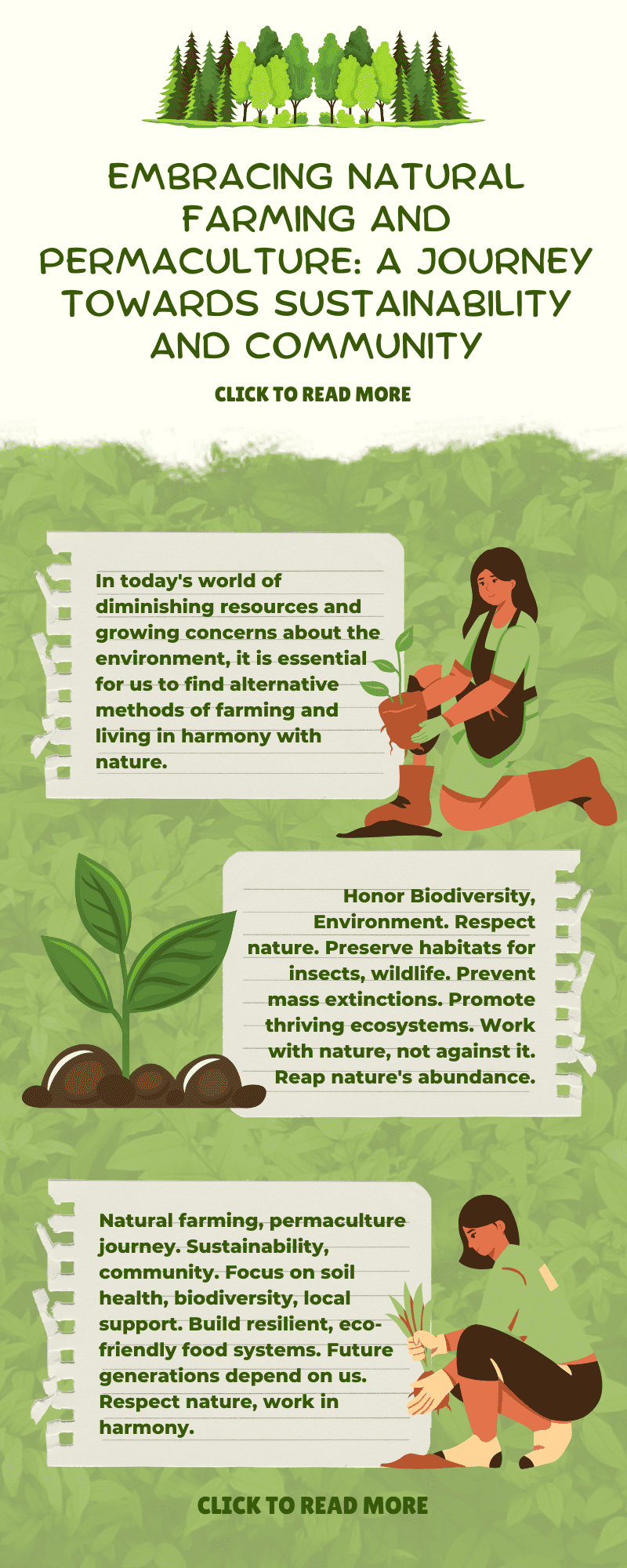 EMBRACING NATURAL FARMING AND PERMACULTURE: A JOURNEY TOWARDS SUSTAINABILITY AND COMMUNITY

CLICK TO READ MORE

In today's world of diminishing resources and growing concerns about the environment, it is essential for us to find alternative methods of farming and living in harmony with nature.

Honor Biodiversity, Environment. Respect nature. Preserve habitats for insects, wildlife. Prevent mass extinctions. Promote thriving ecosystems. Work with nature, not against it. Reap nature's abundance.

Natural farming, permaculture journey. Sustainability, community. Focus on soil health, biodiversity, local support. Build resilient, eco-friendly food systems. Future generations depend on us. Respect nature, work in harmony.

CLICK TO READ MORE